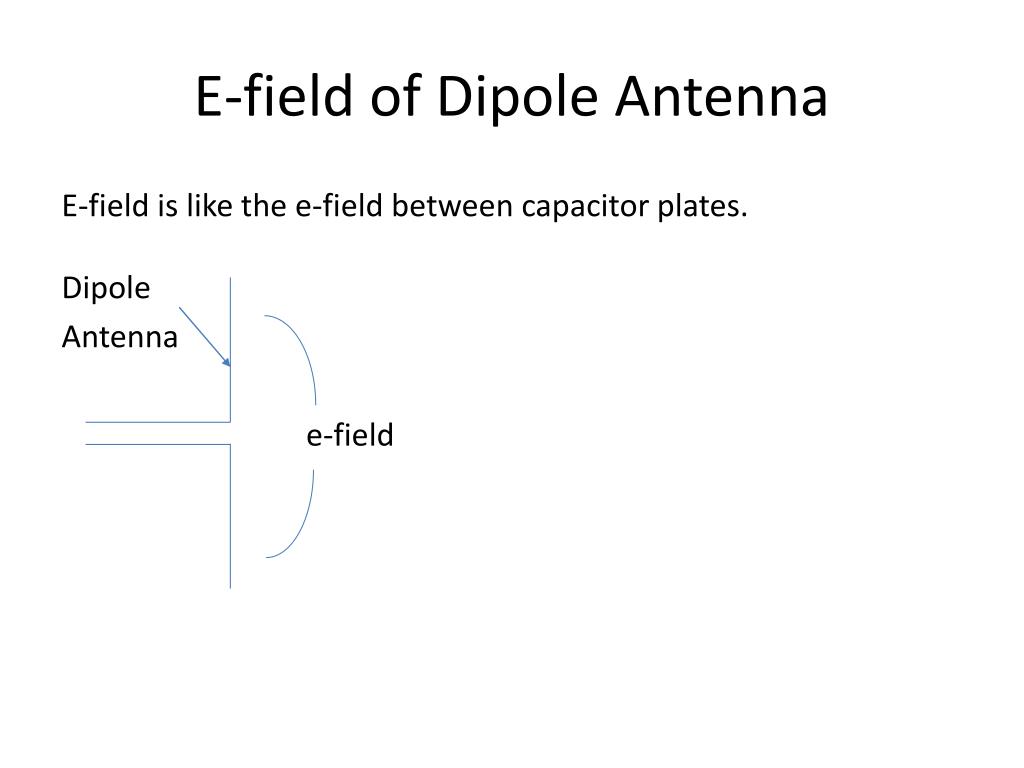 E-field of Dipole Antenna

E-field is like the e-field between capacitor plates.

Dipole
Antenna

e-field